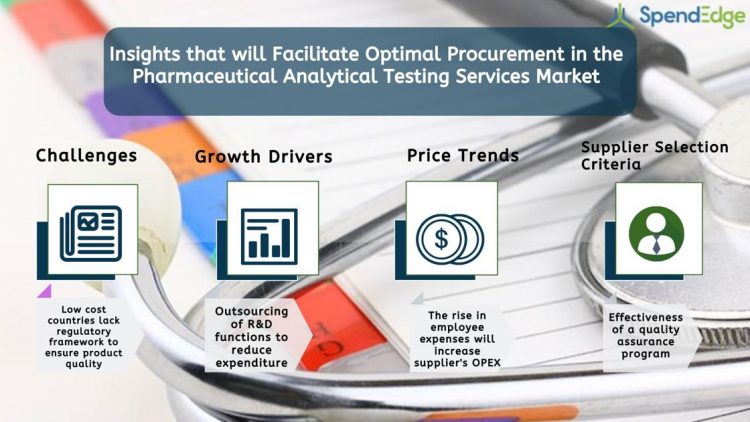 SpendEdge

Insights that will Facilitate Optimal Procurement in the Pharmaceutical Analytical Testing Services Market

Challenges

Low cost countries lack regulatory framework to ensure product quality

Growth Drivers

Outsourcing of R&D functions to reduce expenditure

Price Trends

The rise in employee expenses will increase supplier's OPEX

Supplier Selection Criteria

Effectiveness of a quality assurance program